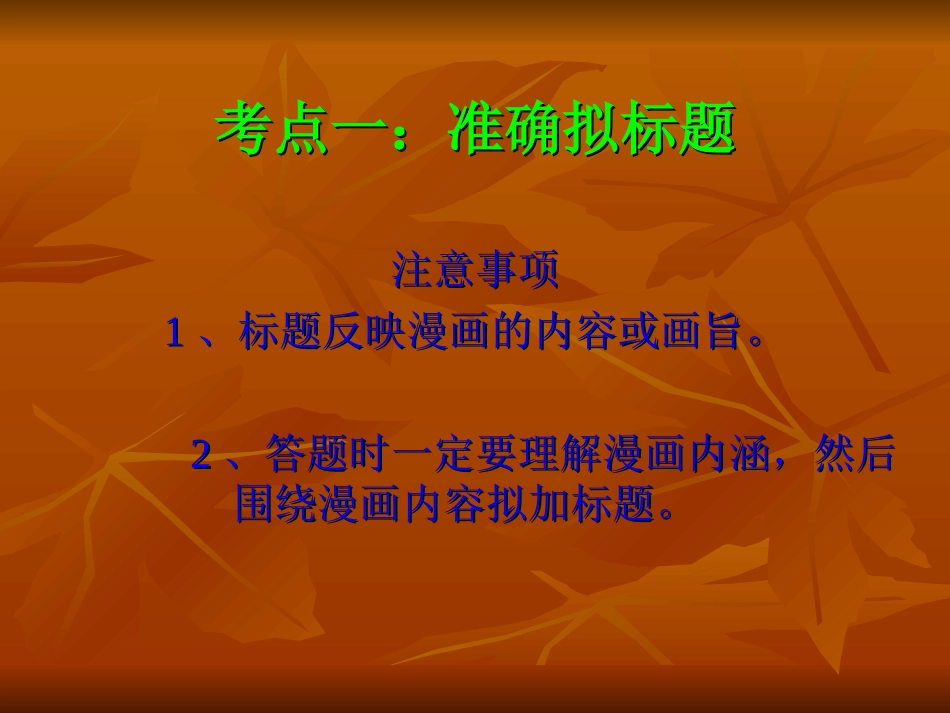 考点一：准确拟标题

注意事项

1、标题反映漫画的内容或画旨。

2、答题时一定要理解漫画内涵，然后围绕漫画内容拟加标题。